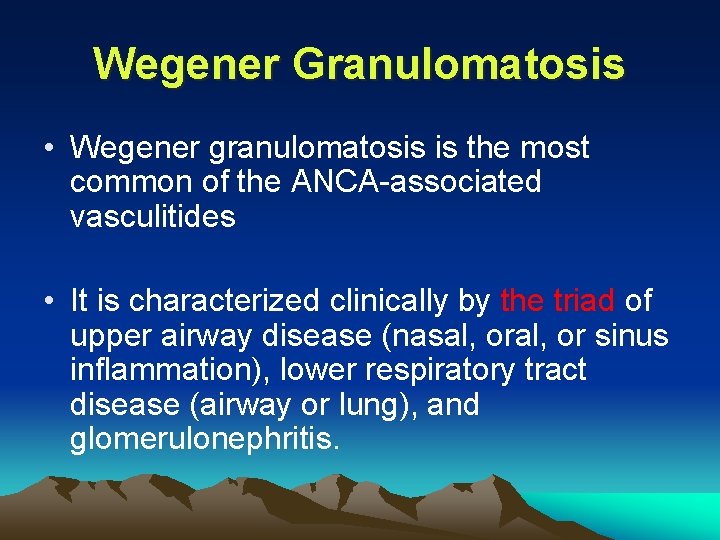 Wegener Granulomatosis

• Wegener granulomatosis is the most common of the ANCA-associated vasculitides

• It is characterized clinically by the triad of upper airway disease (nasal, oral, or sinus inflammation), lower respiratory tract disease (airway or lung), and glomerulonephritis.